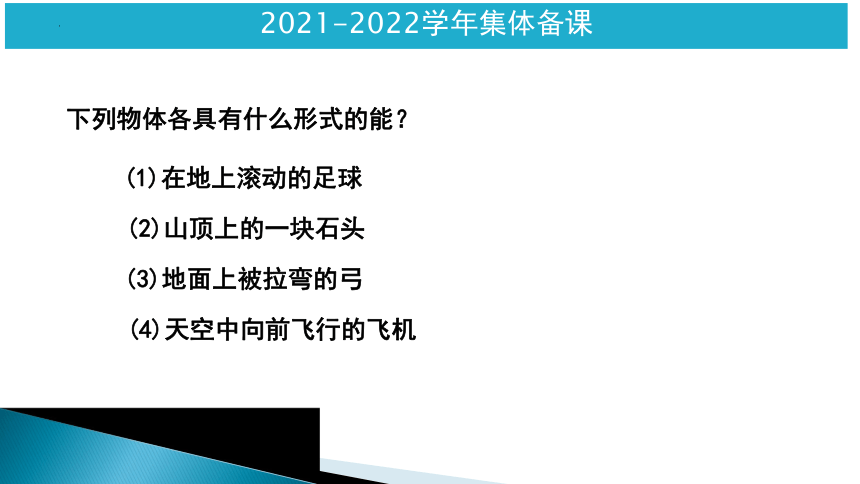 2021-2022学年集体备课

下列物体各具有什么形式的能？

(1)在地上滚动的足球

(2)山顶上的一块石头

(3)地面上被拉弯的弓

(4)天空中向前飞行的飞机